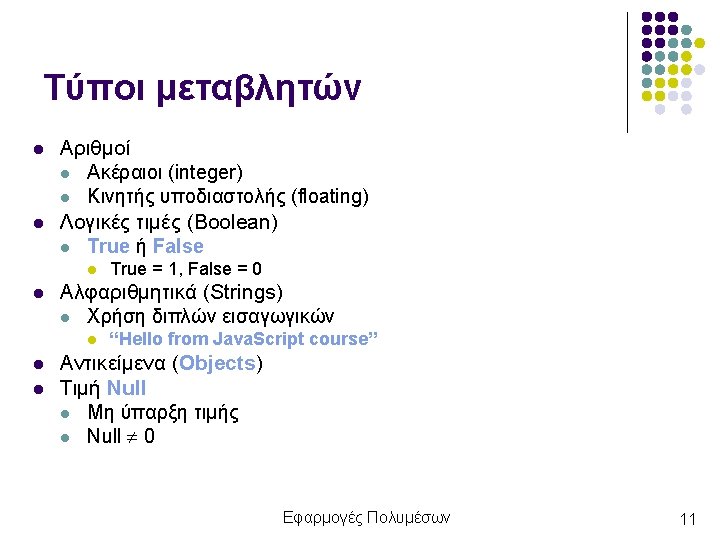 Τύποι μεταβλητών

- Αριθμοί
  - Ακέραιοι (integer)
  - Κινητής υποδιαστολής (floating)
- Λογικές τιμές (Boolean)
  - True ή False
    - True = 1, False = 0
- Αλφαριθμητικά (Strings)
  - Χρήση διπλών εισαγωγικών
    - “Hello from JavaScript course”
- Αντικείμενα (Objects)
- Τιμή Null
  - Μη ύπαρξη τιμής
  - Null $\neq$ 0

Εφαρμογές Πολυμέσων

11